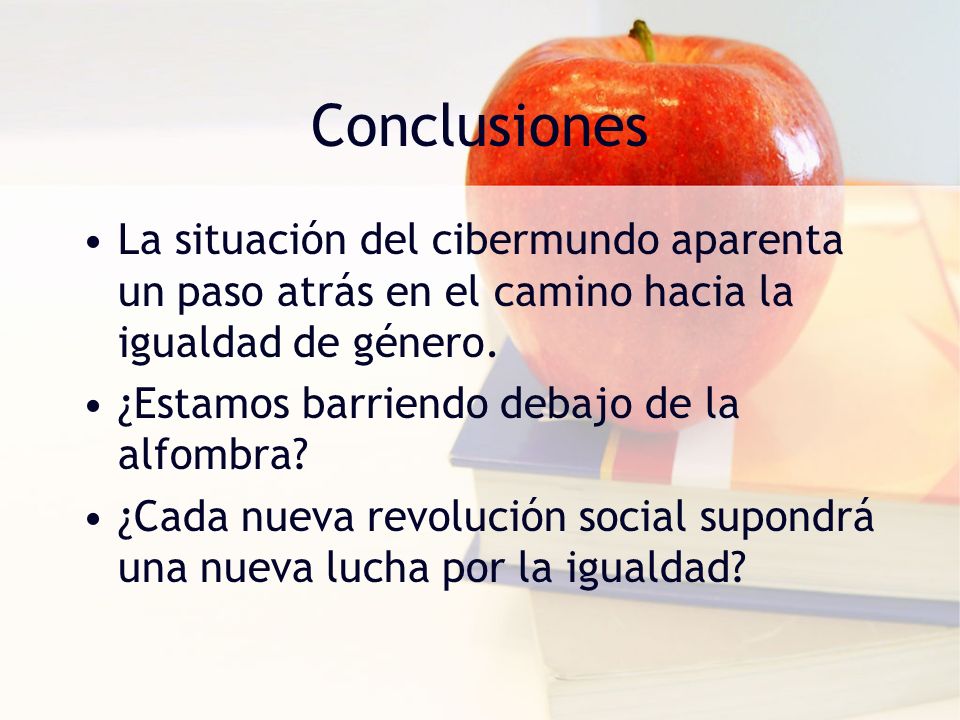 Conclusiones

• La situación del cibermundo aparenta un paso atrás en el camino hacia la igualdad de género.
• ¿Estamos barriendo debajo de la alfombra?
• ¿Cada nueva revolución social supondrá una nueva lucha por la igualdad?